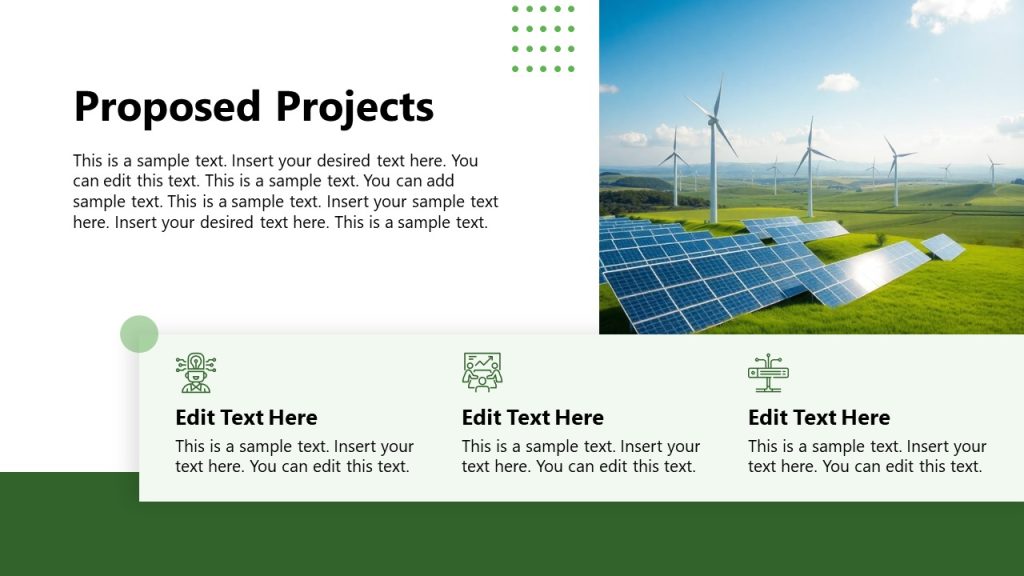 Proposed Projects

This is a sample text. Insert your desired text here. You can edit this text. This is a sample text. You can add sample text. This is a sample text. Insert your sample text here. Insert your desired text here. This is a sample text.

Edit Text Here

This is a sample text. Insert your text here. You can edit this text.

Edit Text Here

This is a sample text. Insert your text here. You can edit this text.

Edit Text Here

This is a sample text. Insert your text here. You can edit this text.